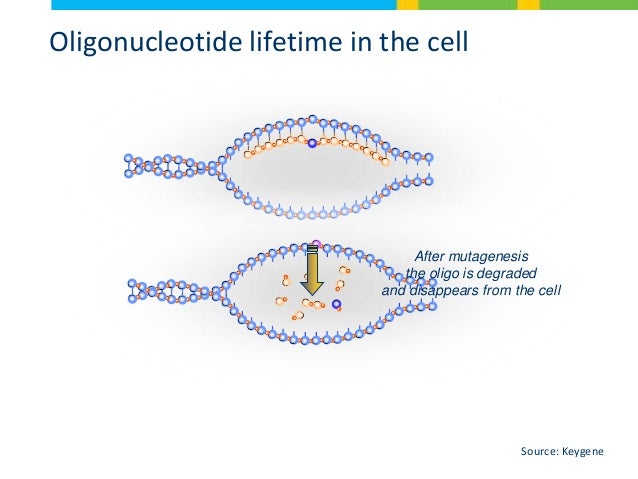 Oligonucleotide lifetime in the cell

After mutagenesis the oligo is degraded and disappears from the cell

Source: Keygene